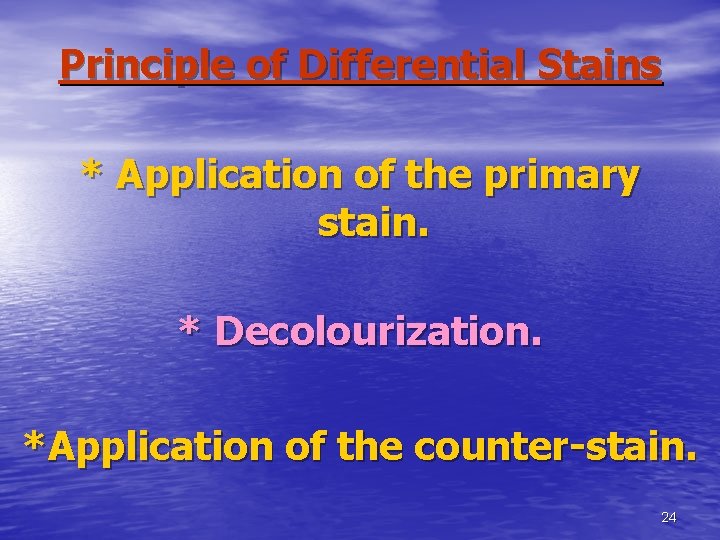 Principle of Differential Stains

* Application of the primary stain.

* Decolourization.

*Application of the counter-stain.

24